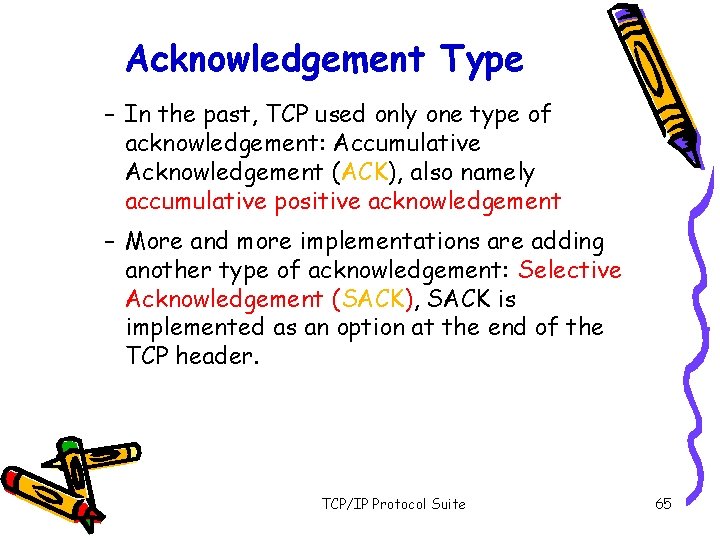 Acknowledgement Type

– In the past, TCP used only one type of acknowledgement: Accumulative Acknowledgement (ACK), also namely accumulative positive acknowledgement

– More and more implementations are adding another type of acknowledgement: Selective Acknowledgement (SACK), SACK is implemented as an option at the end of the TCP header.

TCP/IP Protocol Suite

65